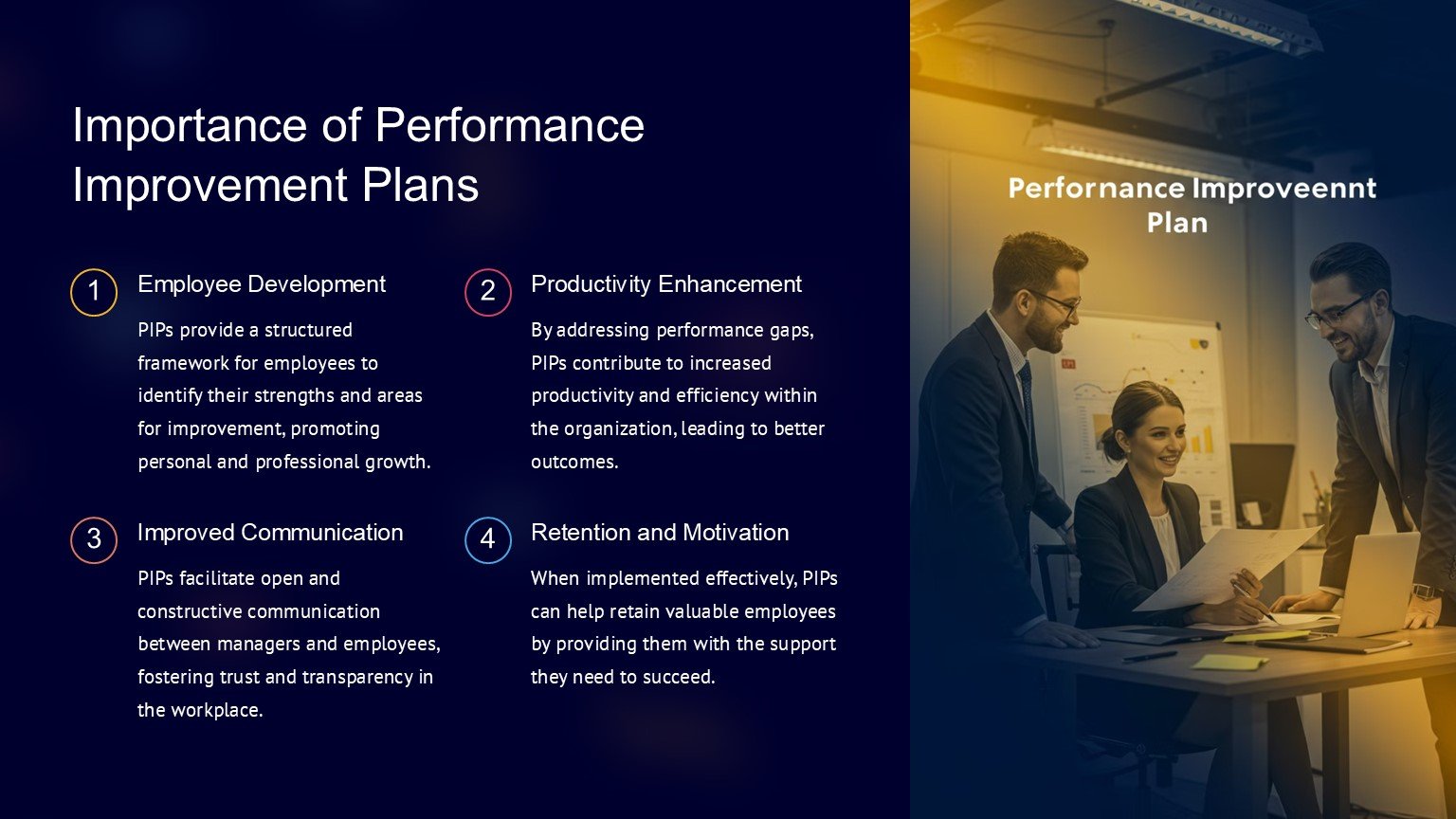 Importance of Performance Improvement Plans

1 Employee Development

PIPs provide a structured framework for employees to identify their strengths and areas for improvement, promoting personal and professional growth.

2 Productivity Enhancement

By addressing performance gaps, PIPs contribute to increased productivity and efficiency within the organization, leading to better outcomes.

3 Improved Communication

PIPs facilitate open and constructive communication between managers and employees, fostering trust and transparency in the workplace.

4 Retention and Motivation

When implemented effectively, PIPs can help retain valuable employees by providing them with the support they need to succeed.

Perfornance Improveennt Plan